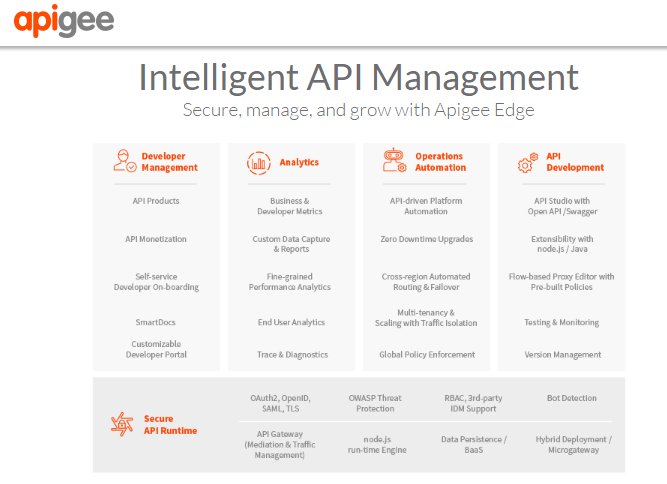 apigee

Intelligent API Management

Secure, manage, and grow with Apigee Edge

Developer Management

API Products

API Monetization

Self-service Developer On-boarding

SmartDocs

Customizable Developer Portal

Analytics

Business & Developer Metrics

Custom Data Capture & Reports

Fine-grained Performance Analytics

End User Analytics

Trace & Diagnostics

Operations Automation

API-driven Platform Automation

Zero Downtime Upgrades

Cross-region Automated Routing & Failover

Multi-tenancy & Scaling with Traffic Isolation

Global Policy Enforcement

API Development

API Studio with Open API /Swagger

Extensibility with node.js / Java

Flow-based Proxy Editor with Pre-built Policies

Testing & Monitoring

Version Management

Secure API Runtime

OAuth2, OpenID, SAML, TLS

OWASP Threat Protection

RBAC, 3rd-party IDM Support

Bot Detection

API Gateway (Mediation & Traffic Management)

node.js run-time Engine

Data Persistence / BaaS

Hybrid Deployment / Microgateway